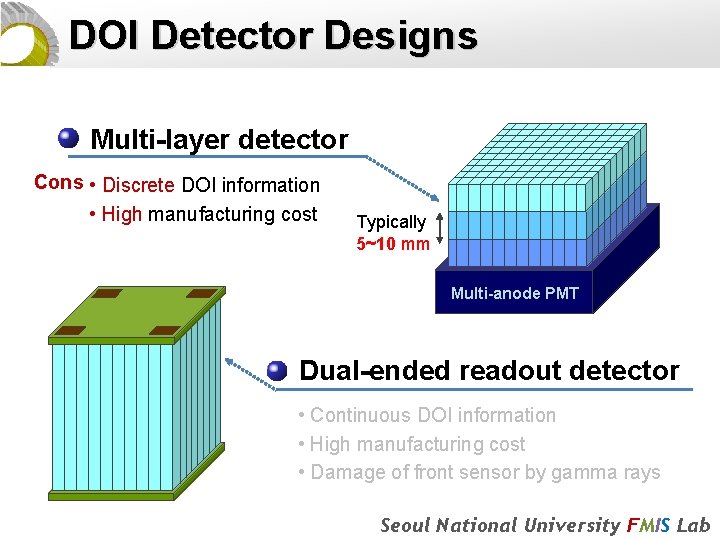 DOI Detector Designs

Multi-layer detector

Cons • Discrete DOI information
• High manufacturing cost

Typically
5~10 mm

Multi-anode PMT

Dual-ended readout detector

• Continuous DOI information
• High manufacturing cost
• Damage of front sensor by gamma rays

Seoul National University FMIS Lab